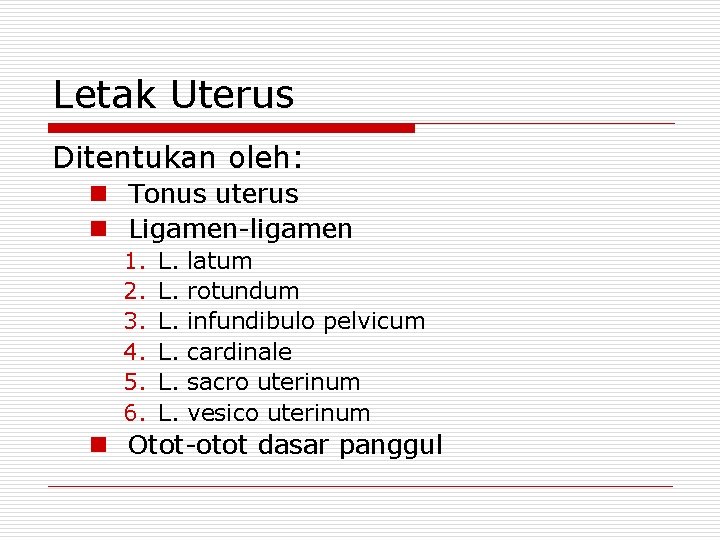 Letak Uterus

Ditentukan oleh:

- Tonus uterus
- Ligamen-ligamen
  1. L. latum
  2. L. rotundum
  3. L. infundibulo pelvicum
  4. L. cardinale
  5. L. sacro uterinum
  6. L. vesico uterinum
- Otot-otot dasar panggul